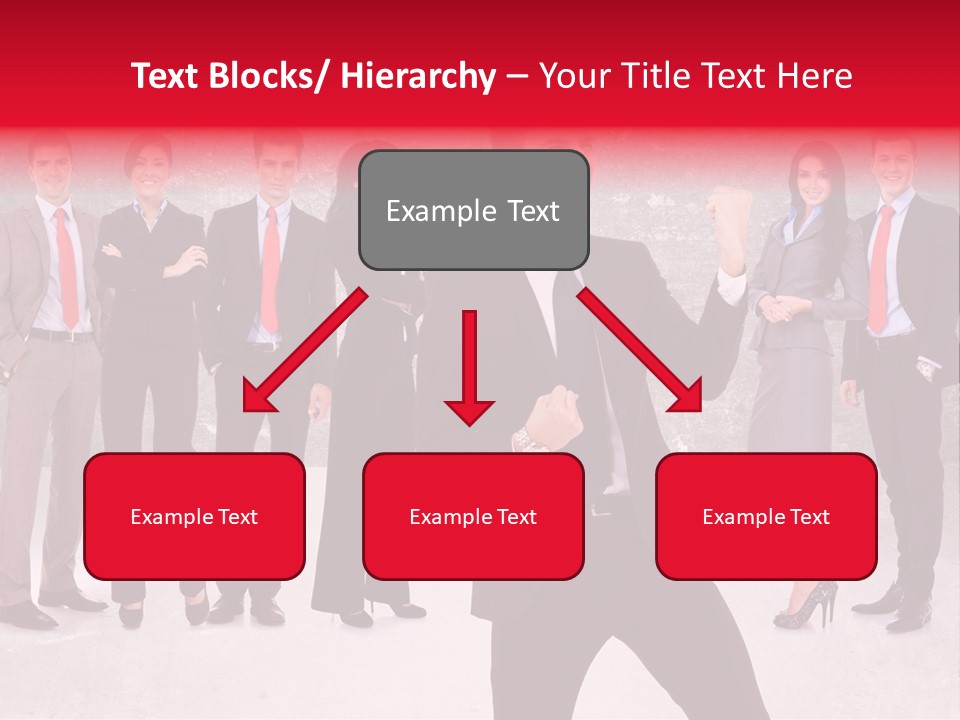 Text Blocks/ Hierarchy – Your Title Text Here

Example Text

Example Text

Example Text

Example Text